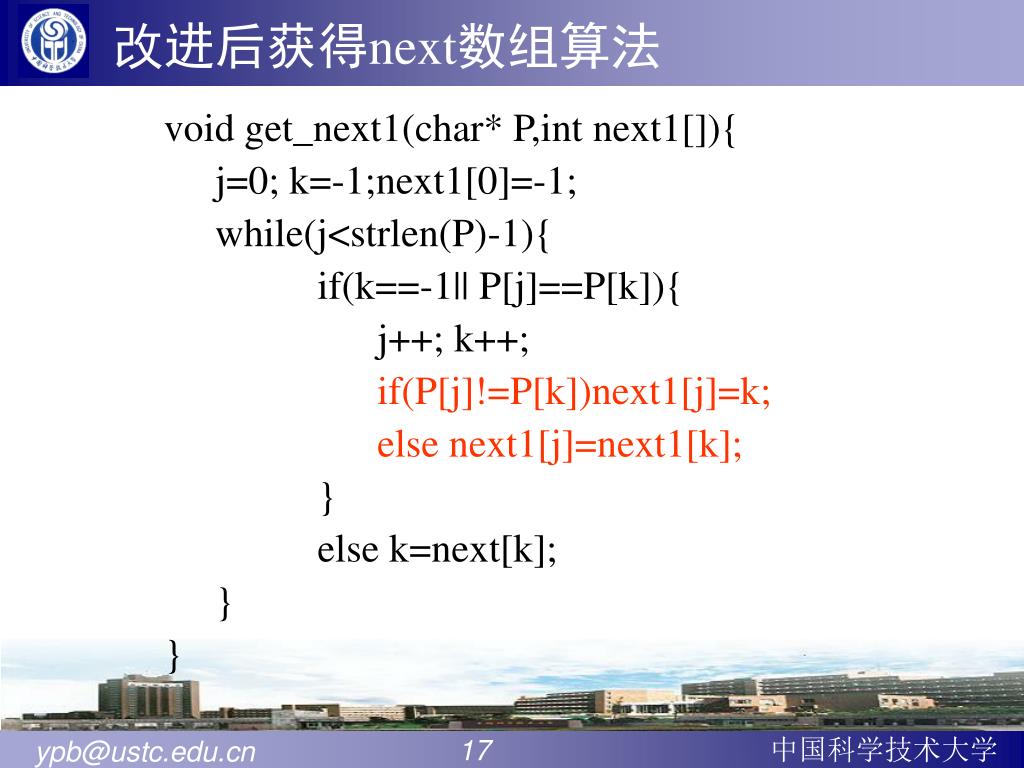 改进后获得next数组算法

void get_next1(char* P,int next1[]){
j=0; k=-1;next1[0]=-1;
while(j<strlen(P)-1){
if(k==-1|| P[j]==P[k]){
j++; k++;
if(P[j]!=P[k])next1[j]=k;
else next1[j]=next1[k];
}
else k=next[k];
}
}

ypb@ustc.edu.cn 17 中国科学技术大学